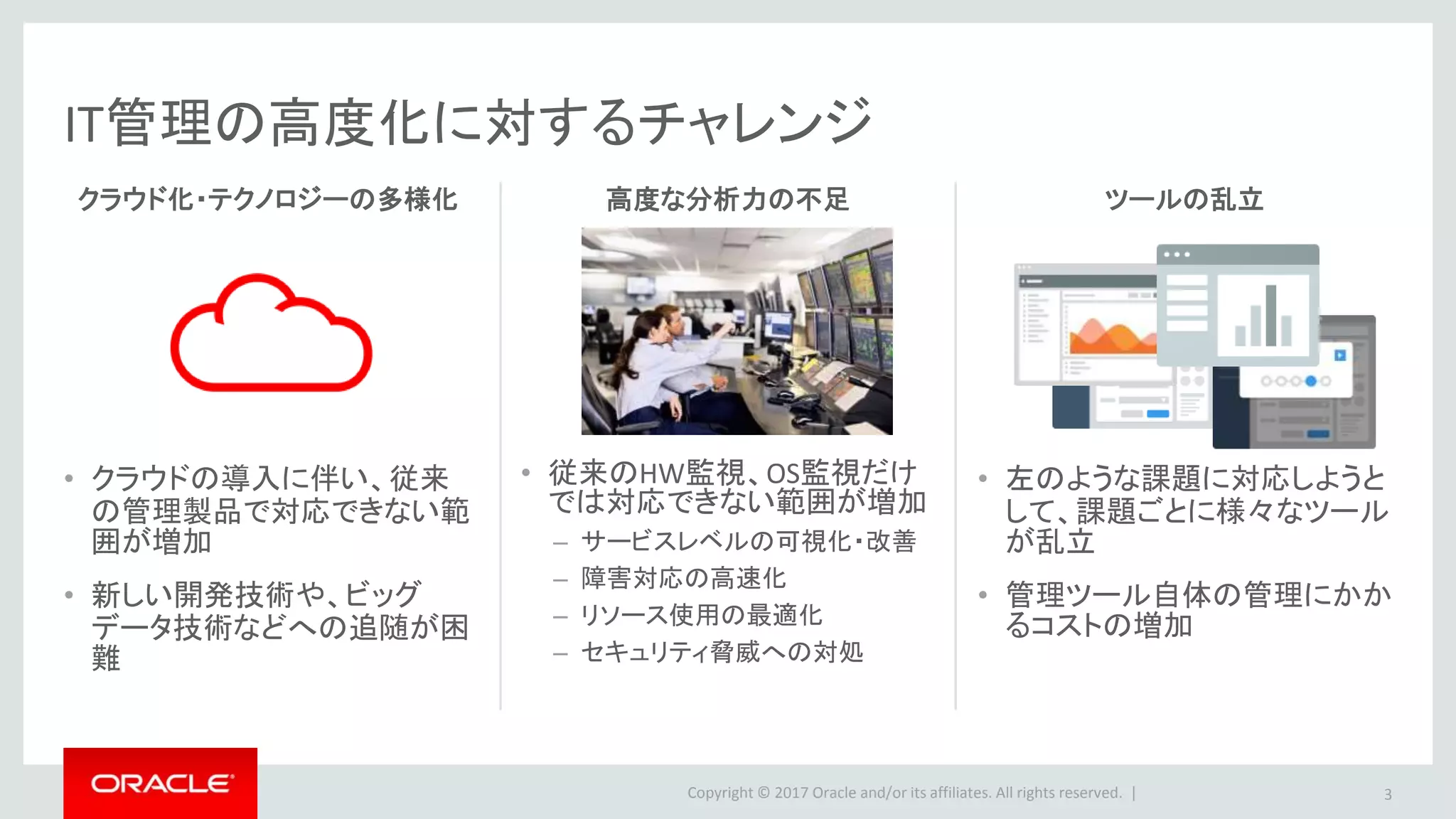 IT管理の高度化に対するチャレンジ

クラウド化・テクノロジーの多様化

• クラウドの導入に伴い、従来の管理製品で対応できない範囲が増加

• 新しい開発技術や、ビッグデータ技術などへの追随が困難

高度な分析力の不足

• 従来のHW監視、OS監視だけでは対応できない範囲が増加
– サービスレベルの可視化・改善
– 障害対応の高速化
– リソース使用の最適化
– セキュリティ脅威への対処

ツールの乱立

• 左のような課題に対応しようとして、課題ごとに様々なツールが乱立

• 管理ツール自体の管理にかかるコストの増加

ORACLE

Copyright © 2017 Oracle and/or its affiliates. All rights reserved. |

3